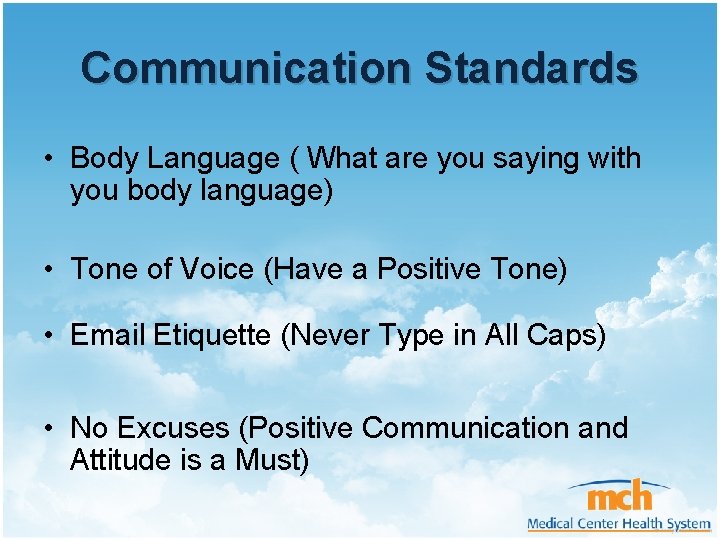 Communication Standards

• Body Language ( What are you saying with you body language)

• Tone of Voice (Have a Positive Tone)

• Email Etiquette (Never Type in All Caps)

• No Excuses (Positive Communication and Attitude is a Must)

mch
Medical Center Health System